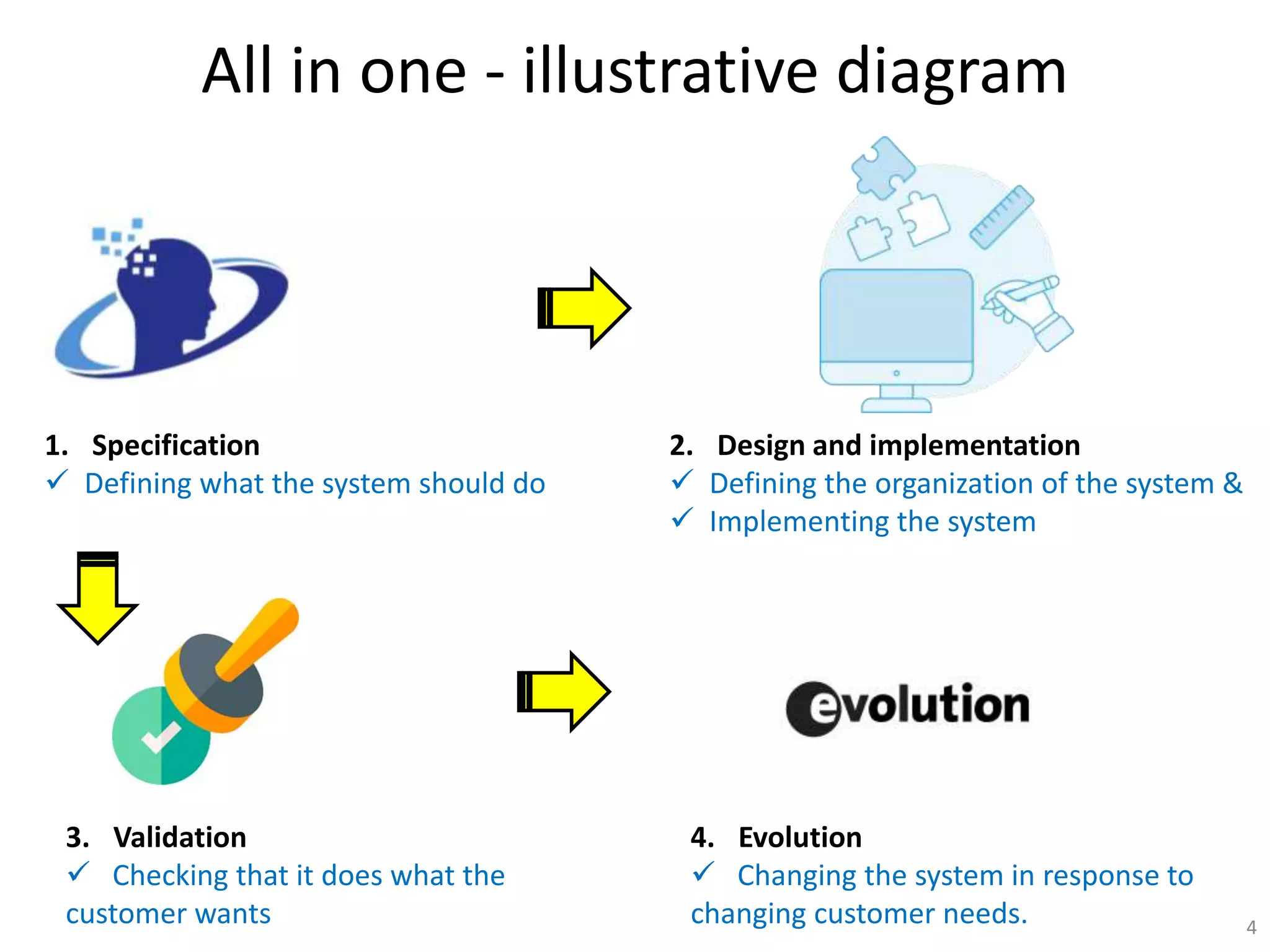 All in one - illustrative diagram

1. Specification
✓ Defining what the system should do

2. Design and implementation
✓ Defining the organization of the system &
✓ Implementing the system

evolution

3. Validation
✓ Checking that it does what the customer wants

4. Evolution
✓ Changing the system in response to changing customer needs.

4